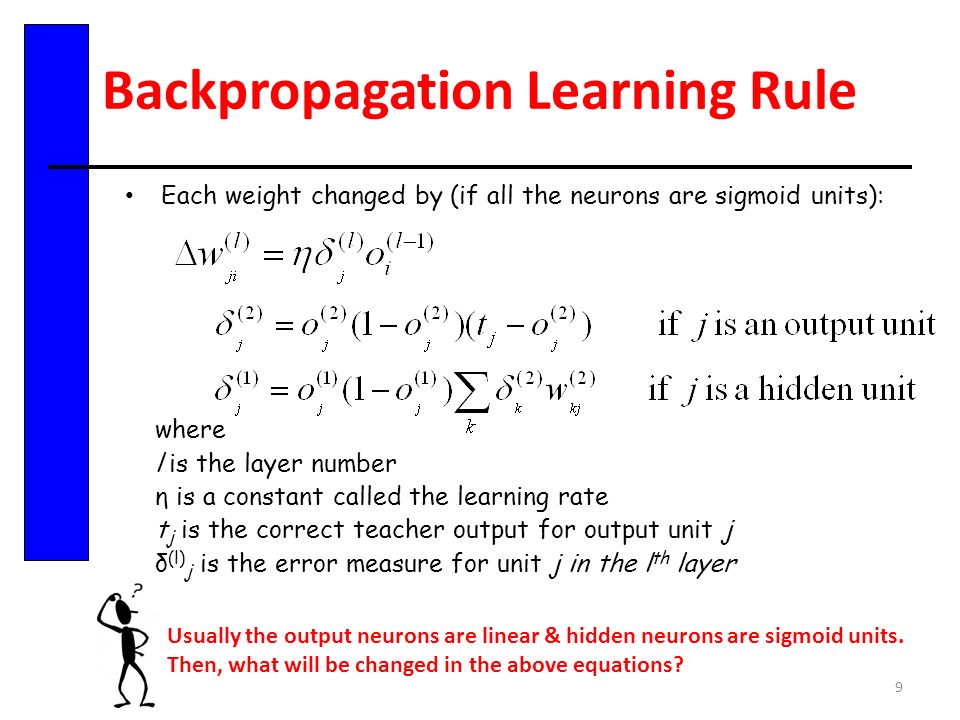 Backpropagation Learning Rule

• Each weight changed by (if all the neurons are sigmoid units):

$\Delta w_{ji}^{(l)} = \eta \delta_j^{(l)} o_i^{(l-1)}$

$\delta_j^{(2)} = o_j^{(2)}(1 - o_j^{(2)})(t_j - o_j^{(2)})$ if $j$ is an output unit

$\delta_j^{(1)} = o_j^{(1)}(1 - o_j^{(1)}) \sum_k \delta_k^{(2)} w_{kj}^{(2)}$ if $j$ is a hidden unit

where
$l$ is the layer number
η is a constant called the learning rate
$t_j$ is the correct teacher output for output unit $j$
$\delta^{(l)}_j$ is the error measure for unit $j$ in the $l^{th}$ layer

?

Usually the output neurons are linear & hidden neurons are sigmoid units. Then, what will be changed in the above equations?

9